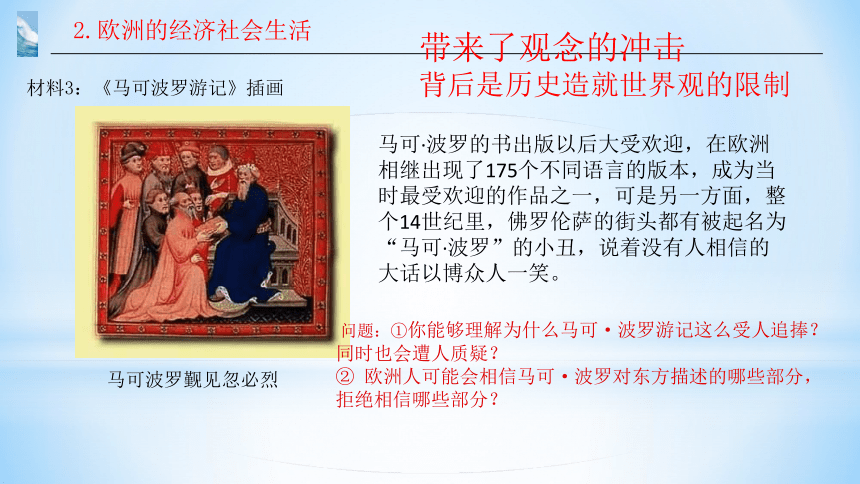 2. 欧洲的经济社会生活

带来了观念的冲击
背后是历史造就世界观的限制

材料3：《马可波罗游记》插画

马可·波罗的书出版以后大受欢迎，在欧洲相继出现了175个不同语言的版本，成为当时最受欢迎的作品之一，可是另一方面，整个14世纪里，佛罗伦萨的街头都有被起名为“马可·波罗”的小丑，说着没有人相信的大话以博众人一笑。

马可波罗觐见忽必烈

问题：①你能够理解为什么马可·波罗游记这么受人追捧？同时也会遭人质疑？
② 欧洲人可能会相信马可·波罗对东方描述的哪些部分，拒绝相信哪些部分？